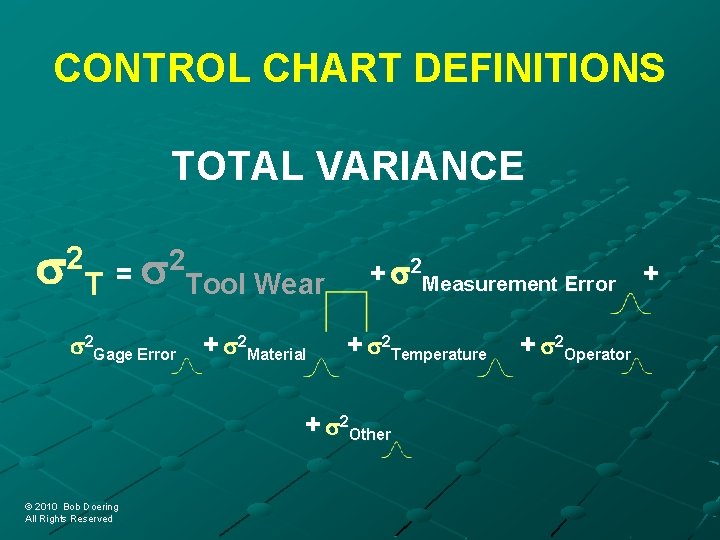 CONTROL CHART DEFINITIONS

TOTAL VARIANCE

$\sigma^2_T = \sigma^2_{\text{Tool Wear}} + \sigma^2_{\text{Measurement Error}} +$

$\sigma^2_{\text{Gage Error}} + \sigma^2_{\text{Material}} + \sigma^2_{\text{Temperature}} + \sigma^2_{\text{Operator}}$

$+ \sigma^2_{\text{Other}}$

© 2010 Bob Doering
All Rights Reserved